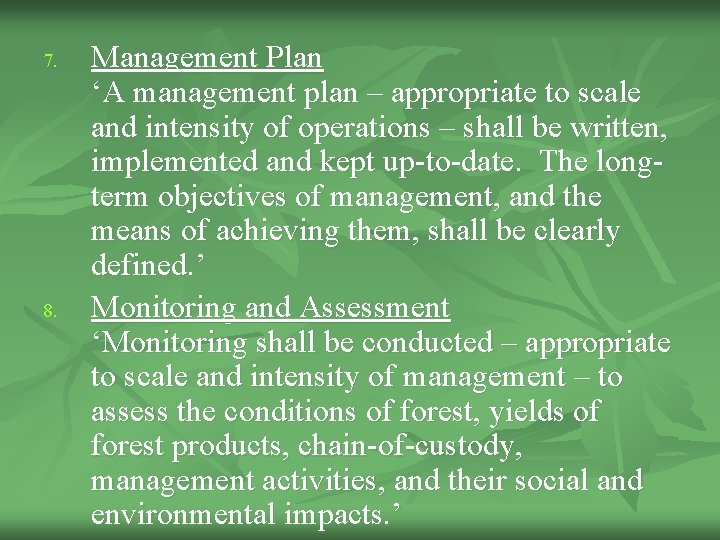 7. Management Plan
‘A management plan – appropriate to scale and intensity of operations – shall be written, implemented and kept up-to-date. The long-term objectives of management, and the means of achieving them, shall be clearly defined.’

8. Monitoring and Assessment
‘Monitoring shall be conducted – appropriate to scale and intensity of management – to assess the conditions of forest, yields of forest products, chain-of-custody, management activities, and their social and environmental impacts.’